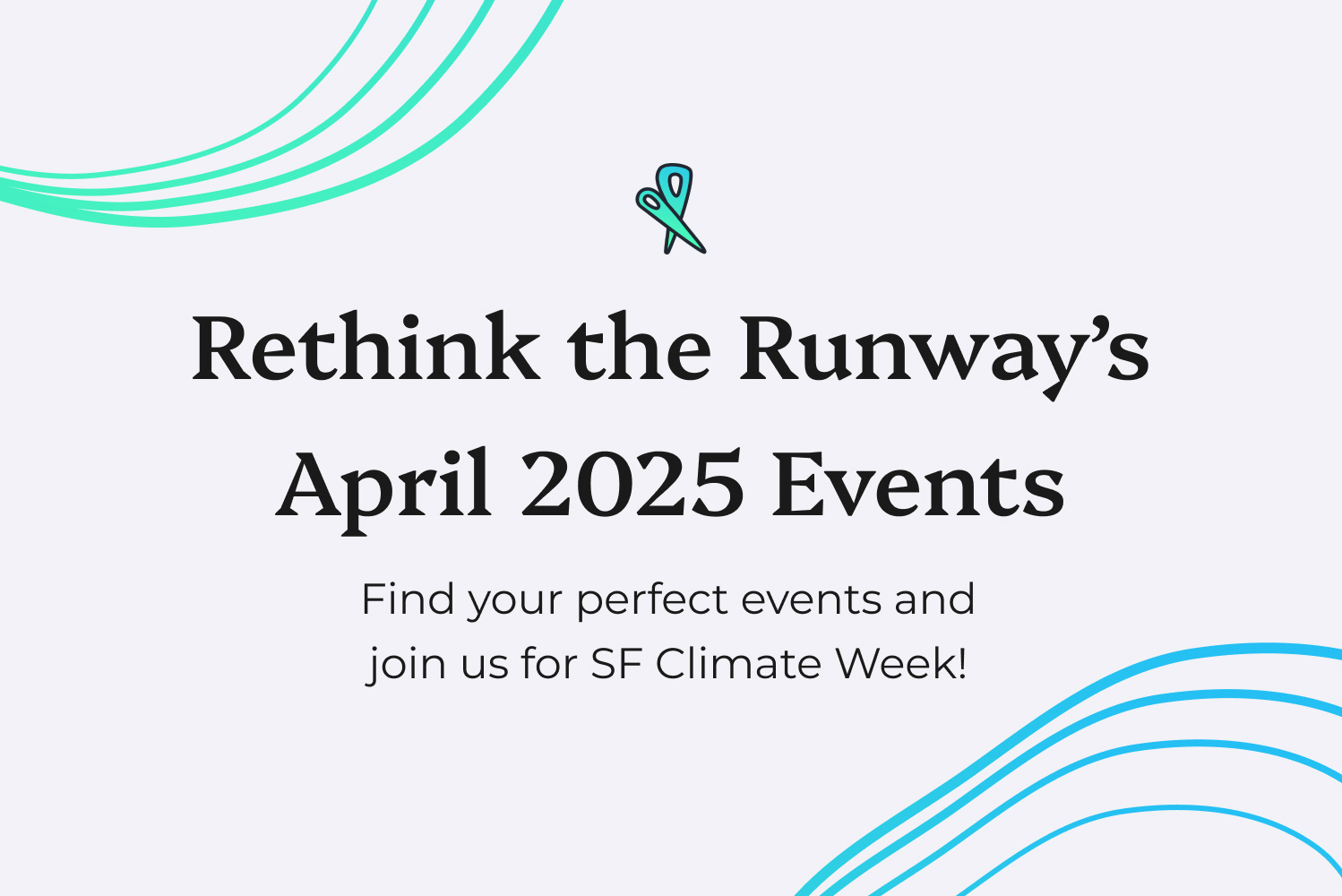 Rethink the Runway’s April 2025 Events

Find your perfect events and join us for SF Climate Week!